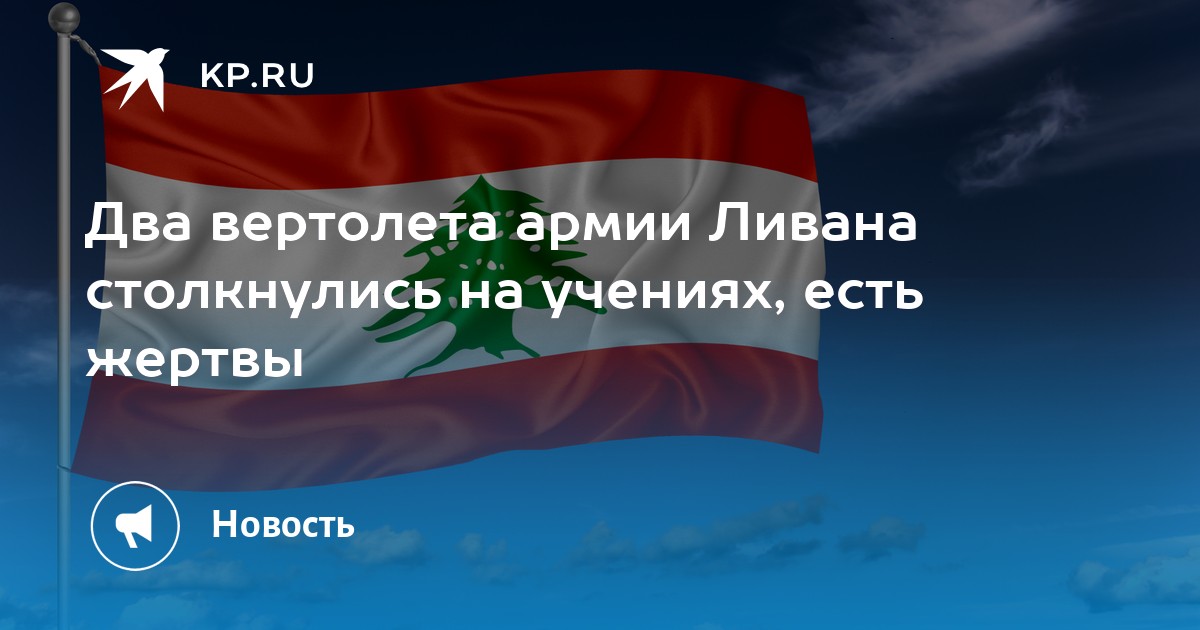 KP.RU

Два вертолета армии Ливана столкнулись на учениях, есть жертвы

Новость